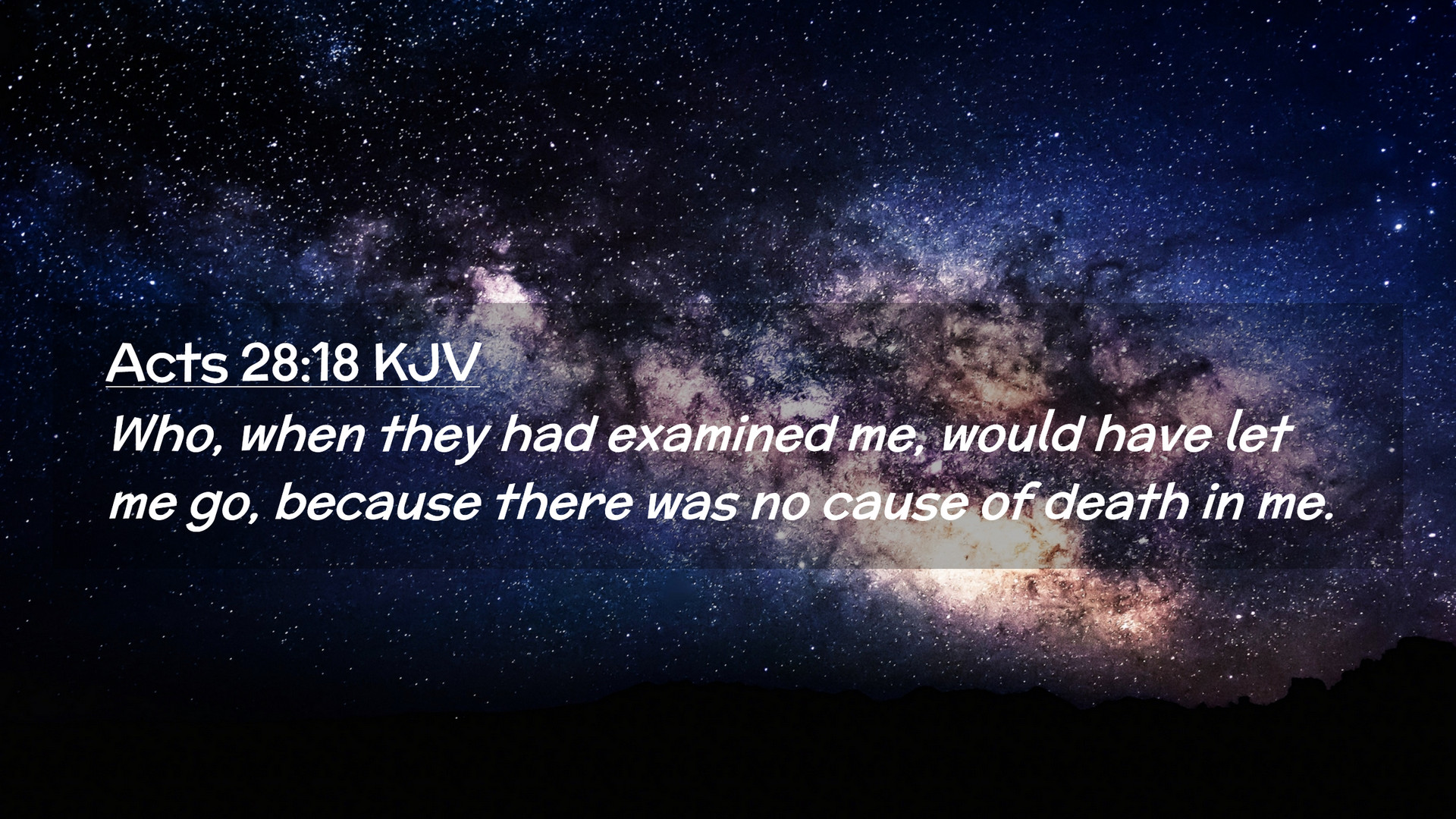 Acts 28:18 KJV

Who, when they had examined me, would have let me go, because there was no cause of death in me.